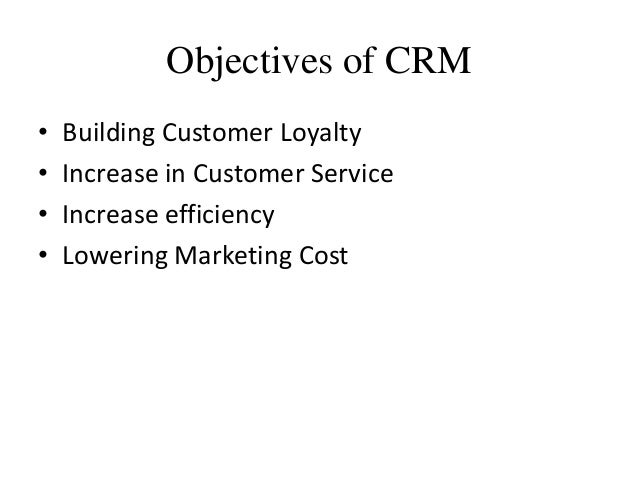 Objectives of CRM

• Building Customer Loyalty
• Increase in Customer Service
• Increase efficiency
• Lowering Marketing Cost